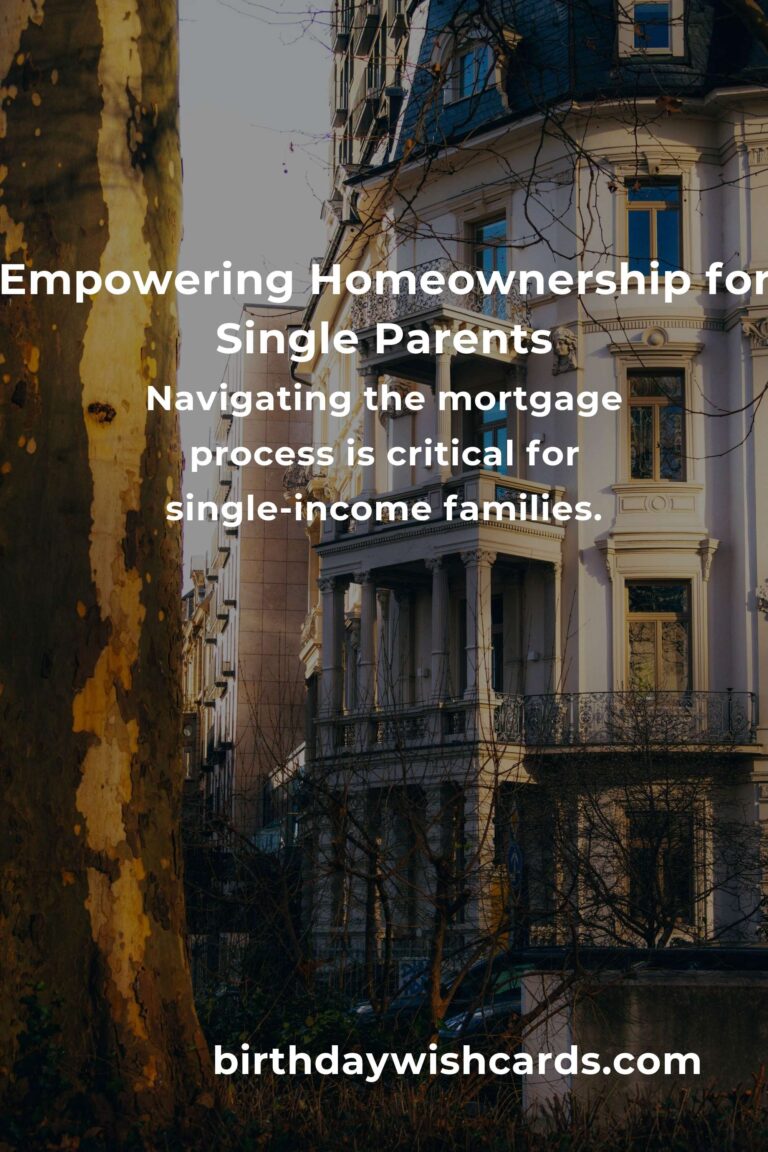 Empowering Homeownership for Single Parents

Navigating the mortgage process is critical for single-income families.

birthdaywishcards.com